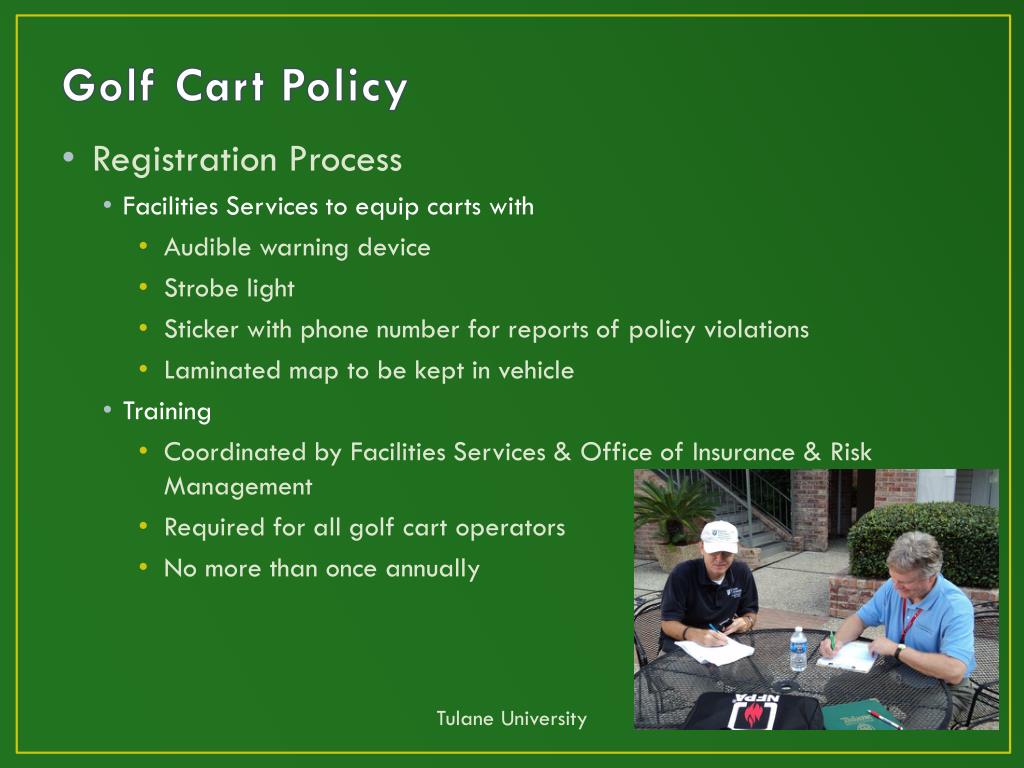 Golf Cart Policy

• Registration Process
  • Facilities Services to equip carts with
    • Audible warning device
    • Strobe light
    • Sticker with phone number for reports of policy violations
    • Laminated map to be kept in vehicle
  • Training
    • Coordinated by Facilities Services & Office of Insurance & Risk Management
    • Required for all golf cart operators
    • No more than once annually

NFPA

Tulane University